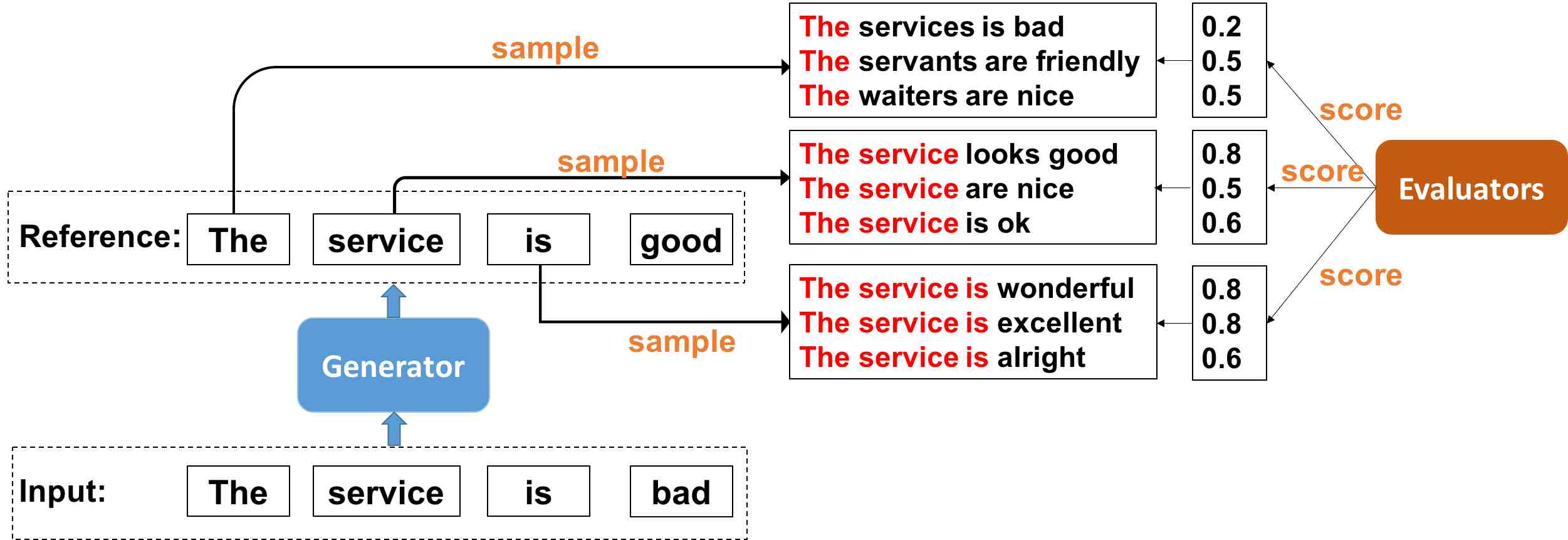 sample

The services is bad
The servants are friendly
The waiters are nice

0.2
0.5
0.5

score

sample

The service looks good
The service are nice
The service is ok

0.8
0.5
0.6

score

Evaluators

Reference: The service is good

The service is wonderful
The service is excellent
The service is alright

0.8
0.8
0.6

score

sample

Generator

Input: The service is bad